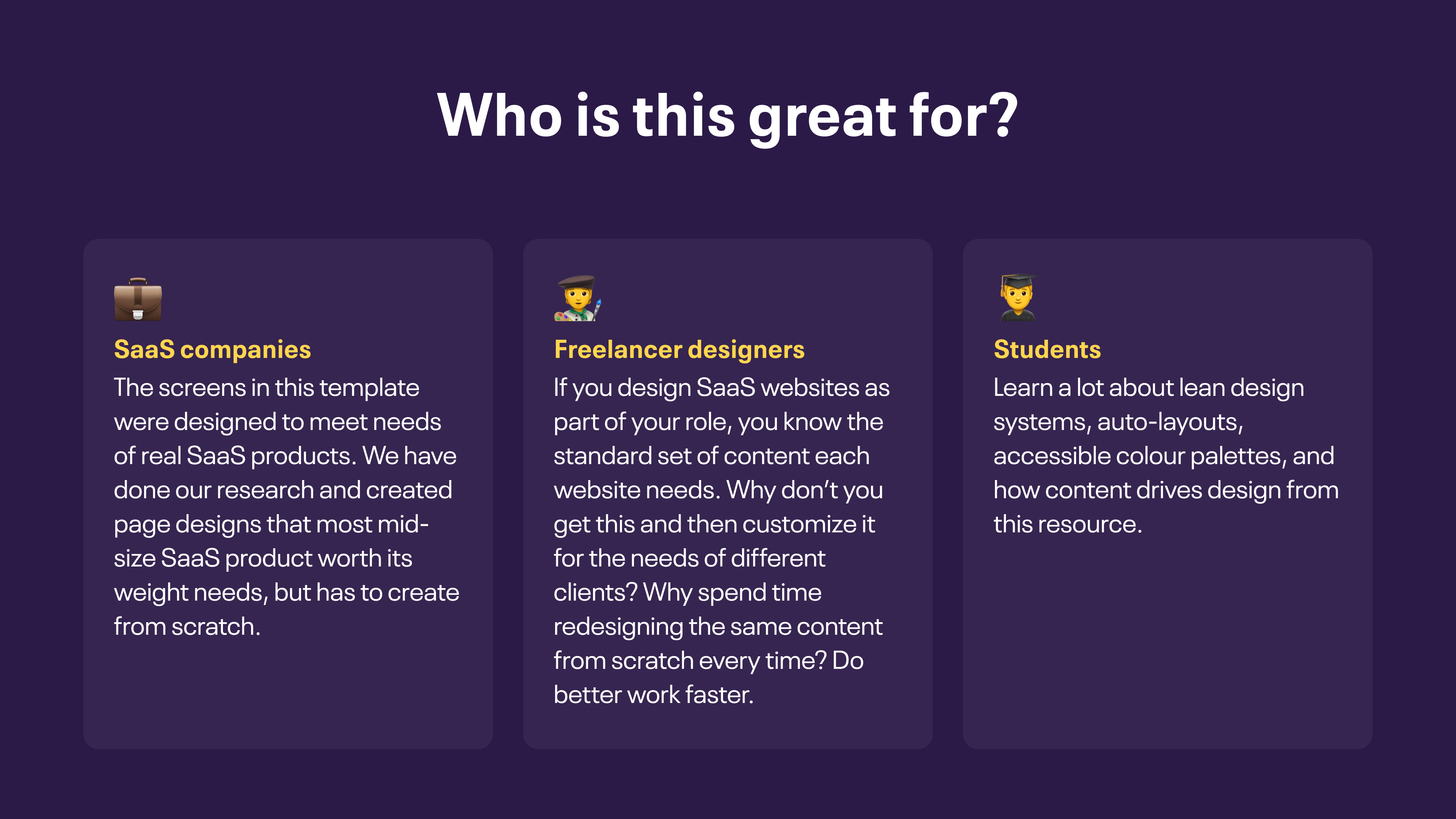 Who is this great for?

SaaS companies
The screens in this template were designed to meet needs of real SaaS products. We have done our research and created page designs that most mid-size SaaS product worth its weight needs, but has to create from scratch.

Freelancer designers
If you design SaaS websites as part of your role, you know the standard set of content each website needs. Why don't you get this and then customize it for the needs of different clients? Why spend time redesigning the same content from scratch every time? Do better work faster.

Students
Learn a lot about lean design systems, auto-layouts, accessible colour palettes, and how content drives design from this resource.